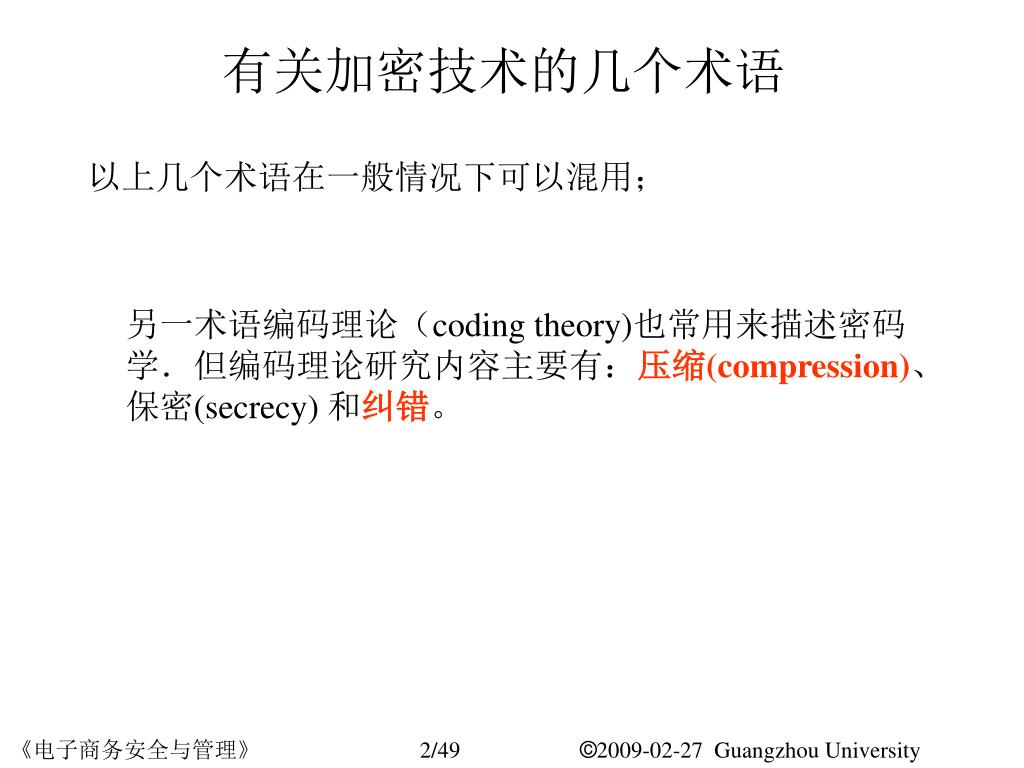 有关加密技术的几个术语

以上几个术语在一般情况下可以混用；

另一术语编码理论（coding theory)也常用来描述密码学．但编码理论研究内容主要有：压缩(compression)、保密(secrecy) 和纠错。

《电子商务安全与管理》 2/49 ©2009-02-27 Guangzhou University